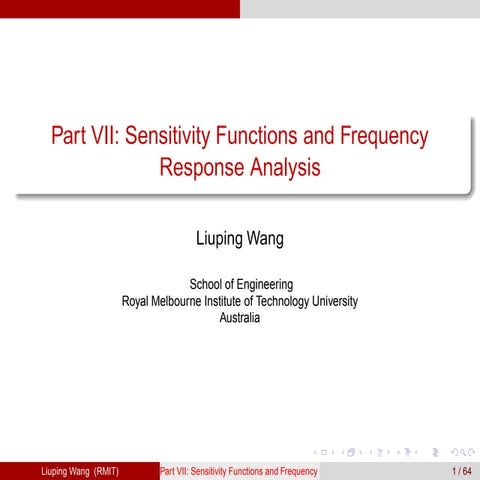 Part VII: Sensitivity Functions and Frequency Response Analysis

Liuping Wang

School of Engineering
Royal Melbourne Institute of Technology University
Australia

Liuping Wang (RMIT) Part VII: Sensitivity Functions and Frequency 1 / 64